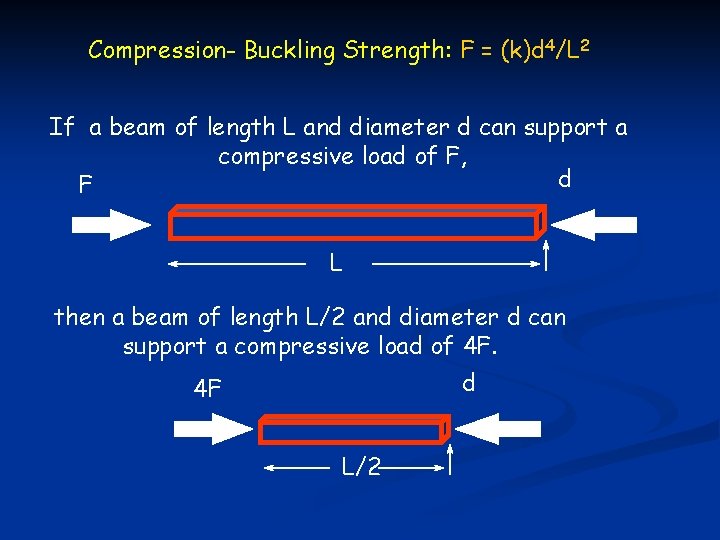 Compression- Buckling Strength: $F = (k)d^4/L^2$

If a beam of length L and diameter d can support a compressive load of F,

F

d

L

then a beam of length L/2 and diameter d can support a compressive load of 4F.

4F

d

L/2